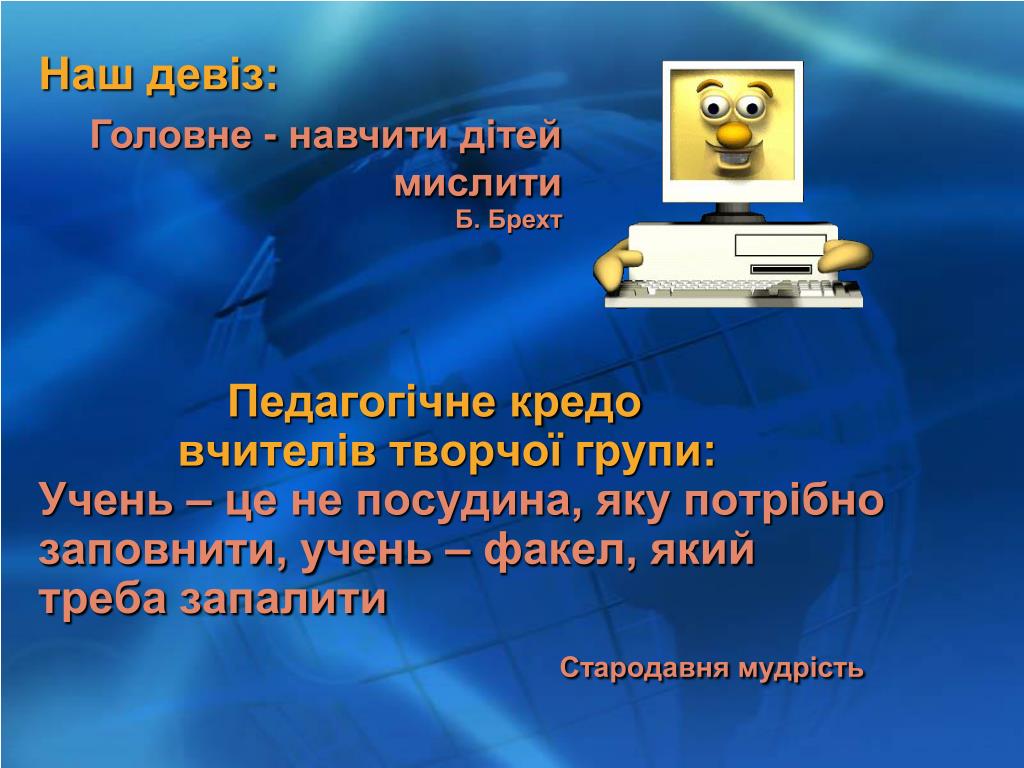 Наш девіз:

Головне - навчити дітей мислити
Б. Брехт

Педагогічне кредо вчителів творчої групи:
Учень – це не посудина, яку потрібно заповнити, учень – факел, який треба запалити

Стародавня мудрість